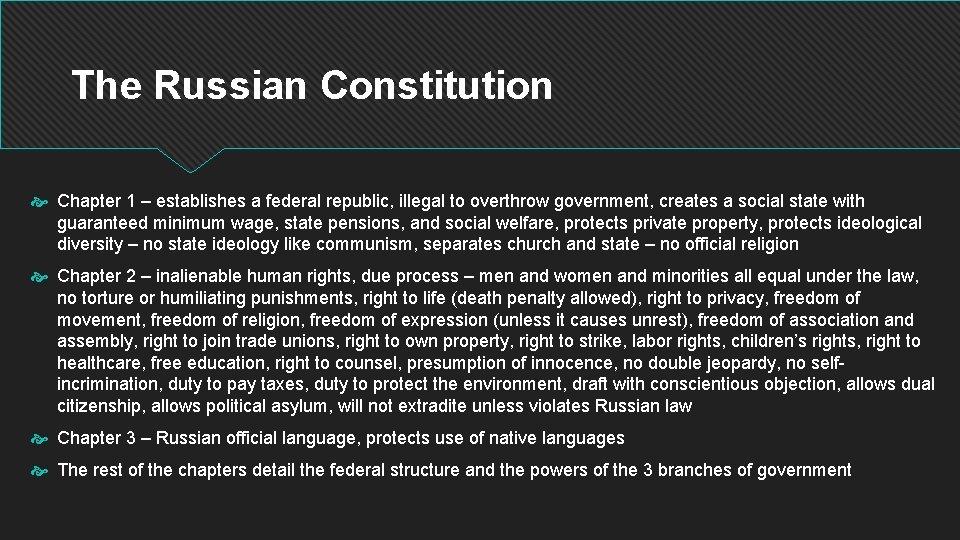 The Russian Constitution

Chapter 1 – establishes a federal republic, illegal to overthrow government, creates a social state with guaranteed minimum wage, state pensions, and social welfare, protects private property, protects ideological diversity – no state ideology like communism, separates church and state – no official religion

Chapter 2 – inalienable human rights, due process – men and women and minorities all equal under the law, no torture or humiliating punishments, right to life (death penalty allowed), right to privacy, freedom of movement, freedom of religion, freedom of expression (unless it causes unrest), freedom of association and assembly, right to join trade unions, right to own property, right to strike, labor rights, children's rights, right to healthcare, free education, right to counsel, presumption of innocence, no double jeopardy, no self-incrimination, duty to pay taxes, duty to protect the environment, draft with conscientious objection, allows dual citizenship, allows political asylum, will not extradite unless violates Russian law

Chapter 3 – Russian official language, protects use of native languages

The rest of the chapters detail the federal structure and the powers of the 3 branches of government